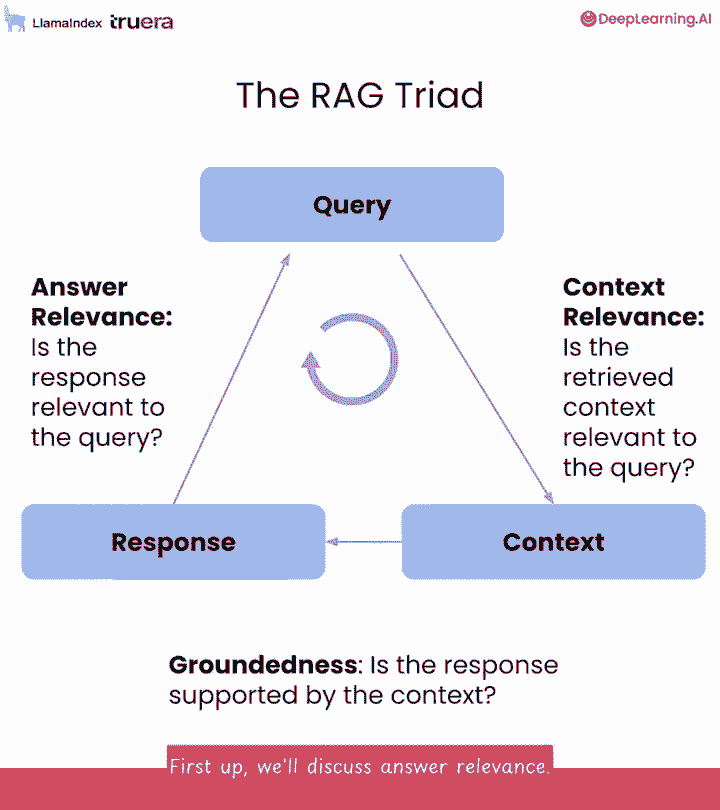 LlamaIndex truera

DeepLearning.AI

The RAG Triad

Query

Answer Relevance: Is the response relevant to the query?

Context Relevance: Is the retrieved context relevant to the query?

Response

Context

Groundedness: Is the response supported by the context?

First up, we'll discuss answer relevance.